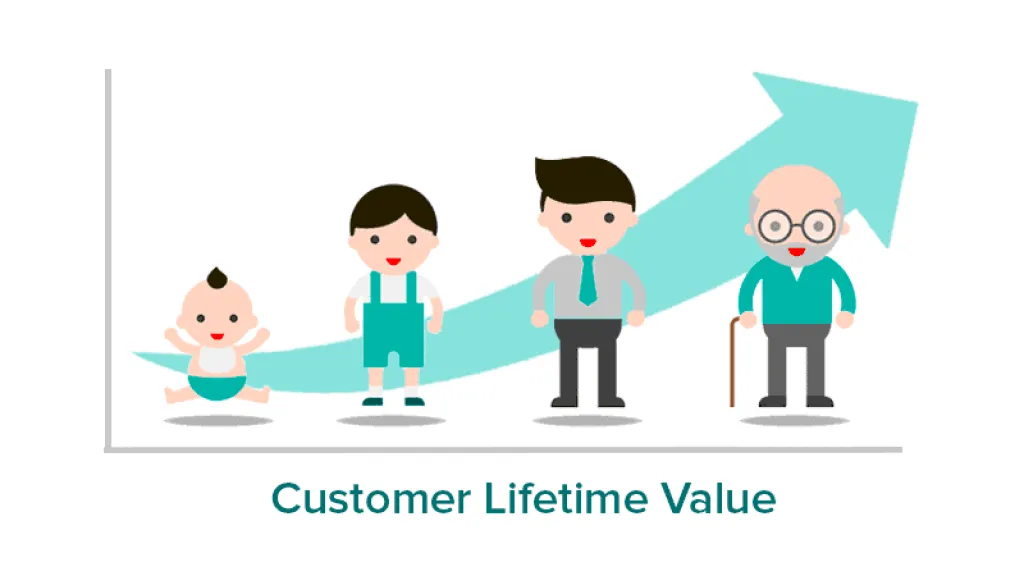 Customer Lifetime Value